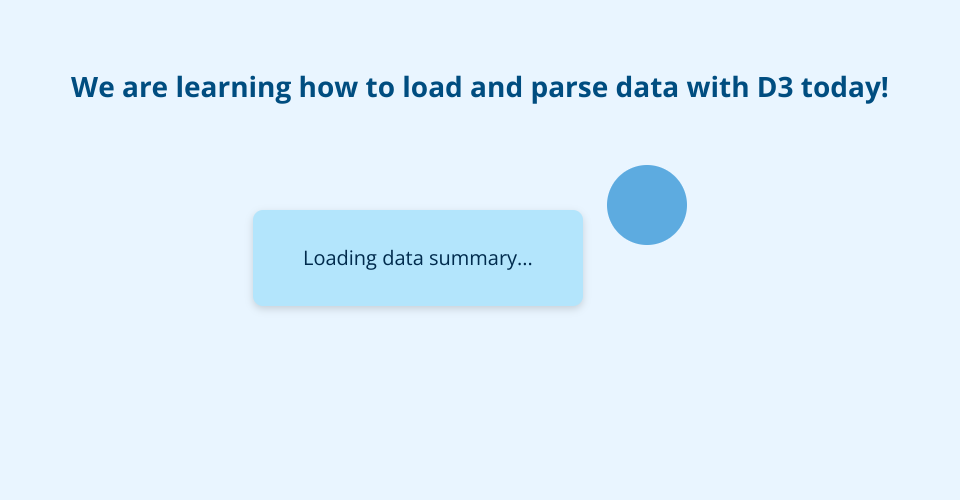 We are learning how to load and parse data with D3 today!

Loading data summary...